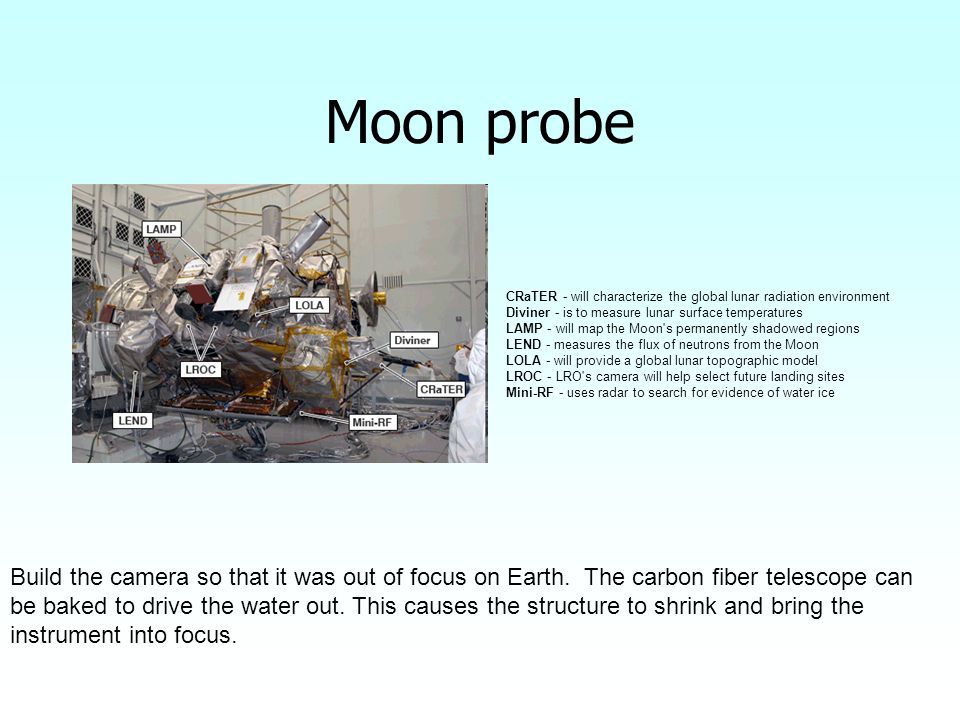 Moon probe

LAMP
LOLA
Diviner
LROC
CRaTER
LEND
Mini-RF

CRaTER - will characterize the global lunar radiation environment
Diviner - is to measure lunar surface temperatures
LAMP - will map the Moon's permanently shadowed regions
LEND - measures the flux of neutrons from the Moon
LOLA - will provide a global lunar topographic model
LROC - LRO's camera will help select future landing sites
Mini-RF - uses radar to search for evidence of water ice

Build the camera so that it was out of focus on Earth. The carbon fiber telescope can be baked to drive the water out. This causes the structure to shrink and bring the instrument into focus.